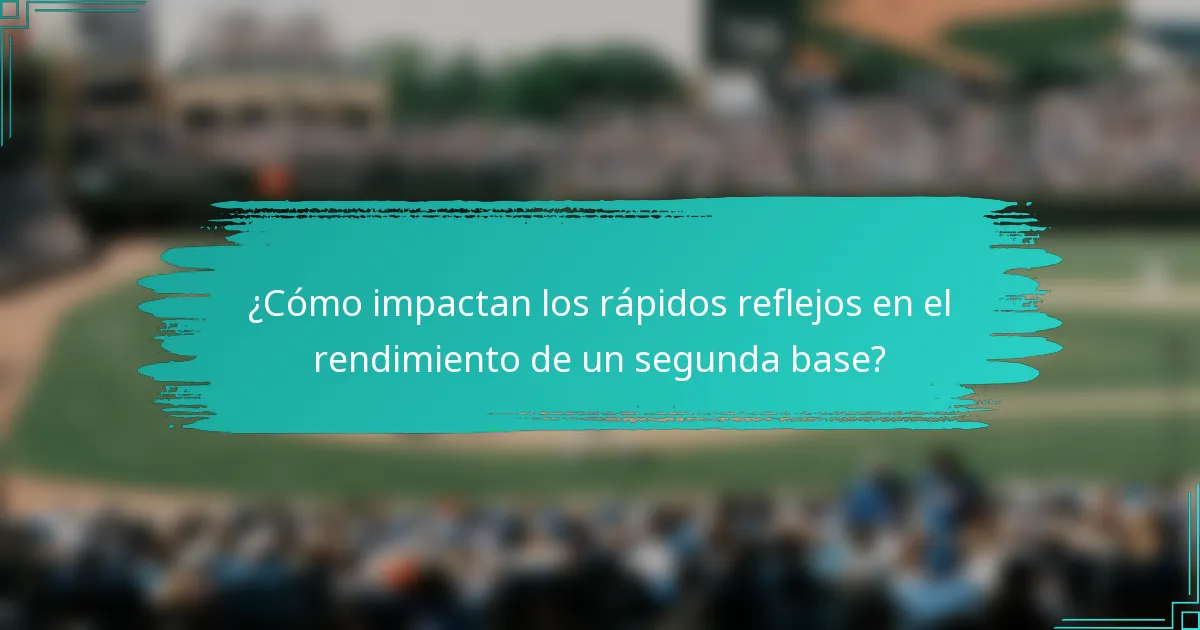 ¿Cómo impactan los rápidos reflejos en el rendimiento de un segunda base?